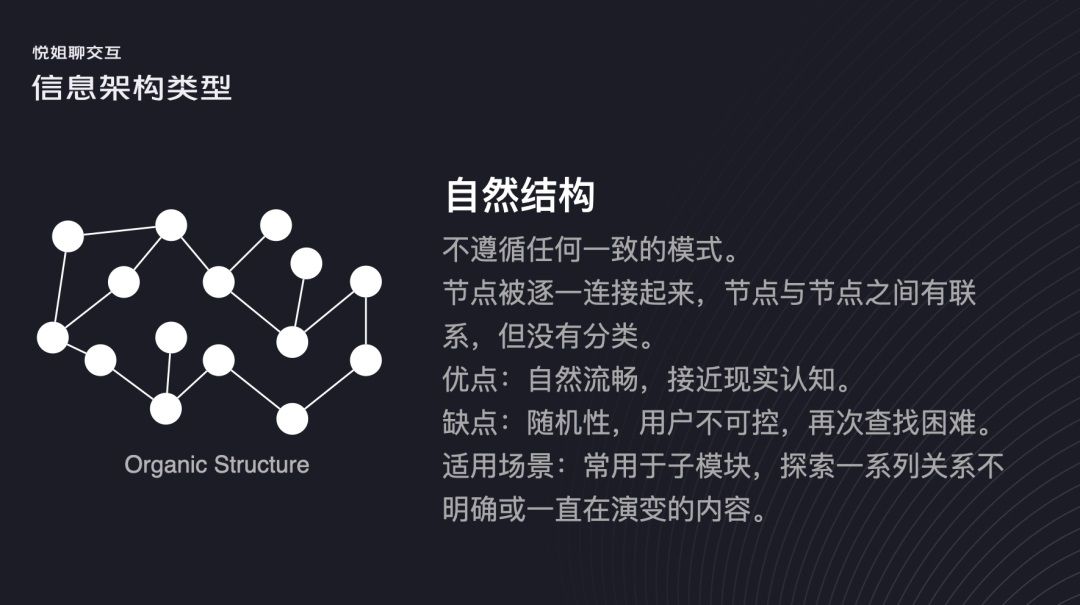 悦姐聊交互
信息架构类型

Organic Structure

自然结构
不遵循任何一致的模式。
节点被逐一连接起来，节点与节点之间有联系，但没有分类。
优点：自然流畅，接近现实认知。
缺点：随机性，用户不可控，再次查找困难。
适用场景：常用于子模块，探索一系列关系不明确或一直在演变的内容。